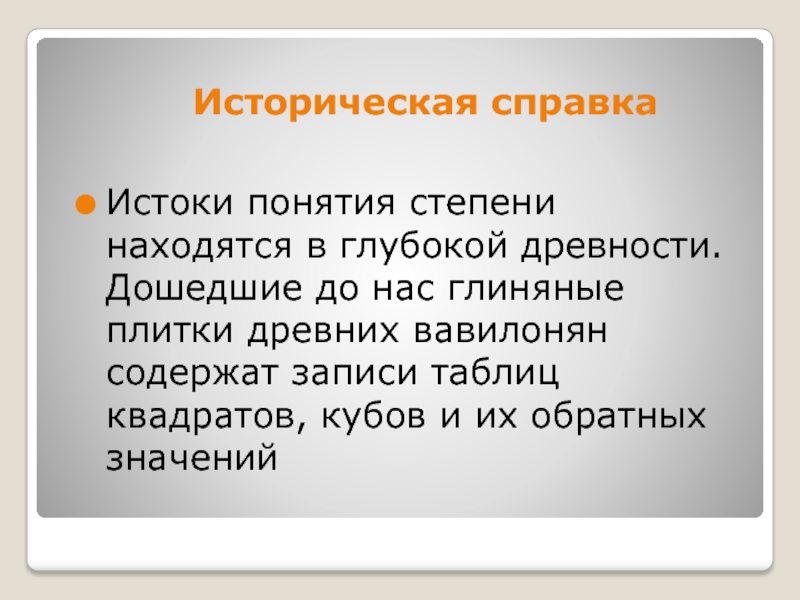 Историческая справка

Истоки понятия степени находятся в глубокой древности. Дошедшие до нас глиняные плитки древних вавилонян содержат записи таблиц квадратов, кубов и их обратных значений